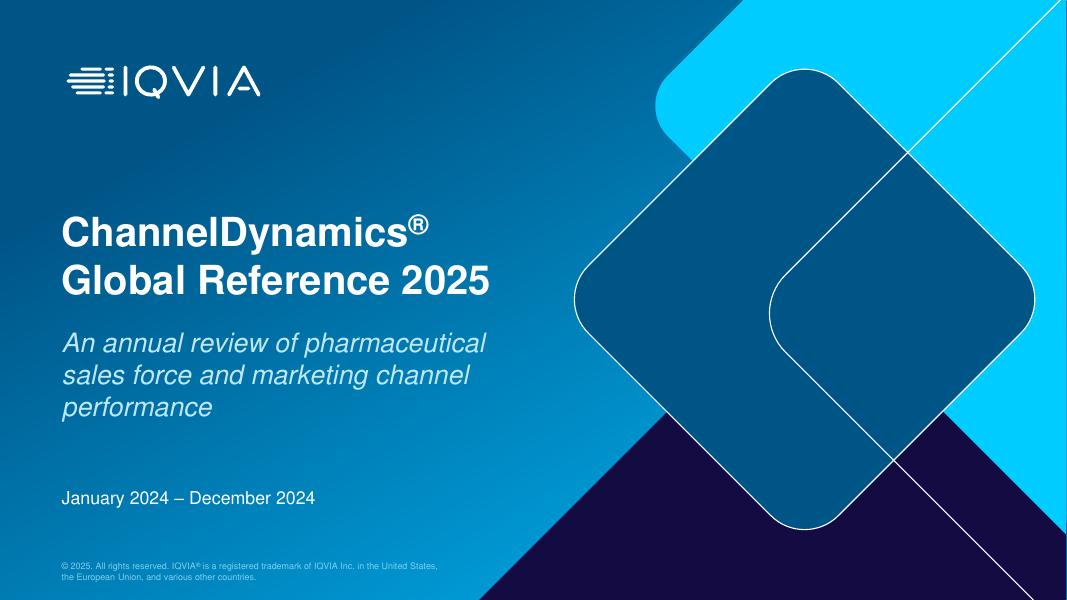 IQVIA

ChannelDynamics®
Global Reference 2025

An annual review of pharmaceutical sales force and marketing channel performance

January 2024 – December 2024

© 2025. All rights reserved. IQVIA® is a registered trademark of IQVIA Inc. in the United States, the European Union, and various other countries.